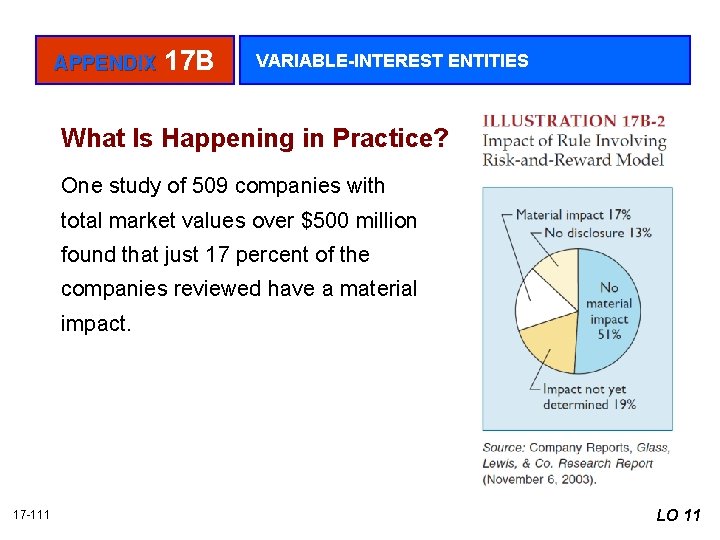 APPENDIX 17B

VARIABLE-INTEREST ENTITIES

What Is Happening in Practice?

One study of 509 companies with total market values over $500 million found that just 17 percent of the companies reviewed have a material impact.

ILLUSTRATION 17B-2
Impact of Rule Involving Risk-and-Reward Model

Material impact 17%
No disclosure 13%
No material impact 51%
Impact not yet determined 19%

Source: Company Reports, Glass, Lewis, & Co. Research Report (November 6, 2003).

17-111

LO 11